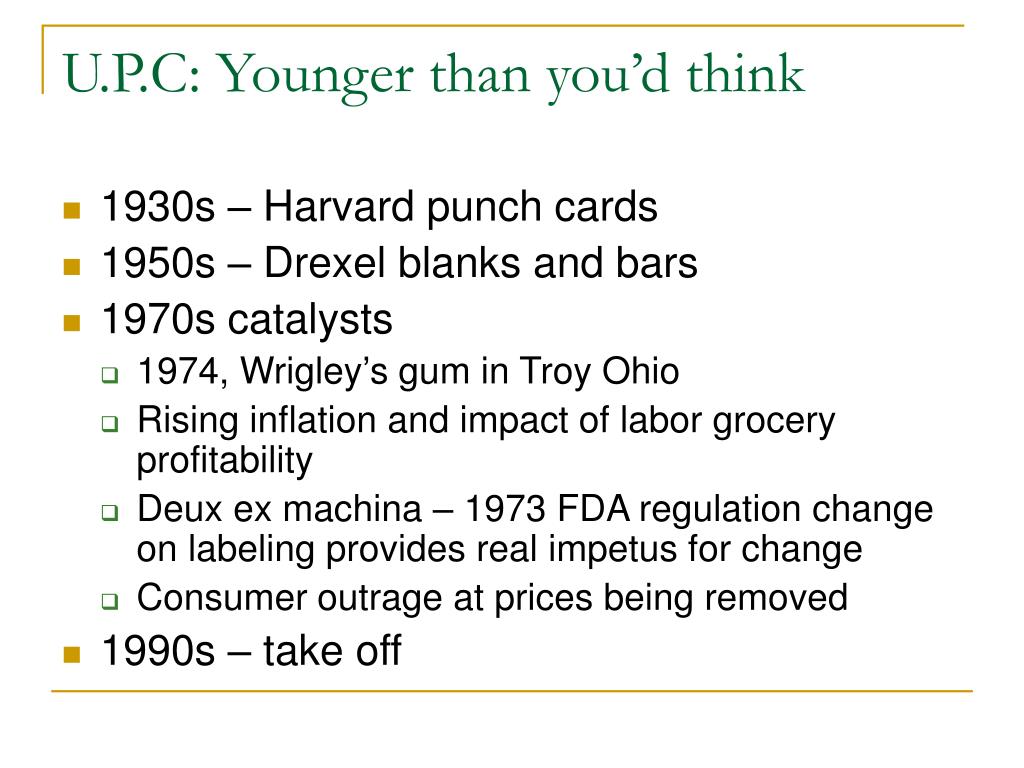 U.P.C: Younger than you'd think

- 1930s – Harvard punch cards
- 1950s – Drexel blanks and bars
- 1970s catalysts
  - 1974, Wrigley's gum in Troy Ohio
  - Rising inflation and impact of labor grocery profitability
  - Deux ex machina – 1973 FDA regulation change on labeling provides real impetus for change
  - Consumer outrage at prices being removed
- 1990s – take off